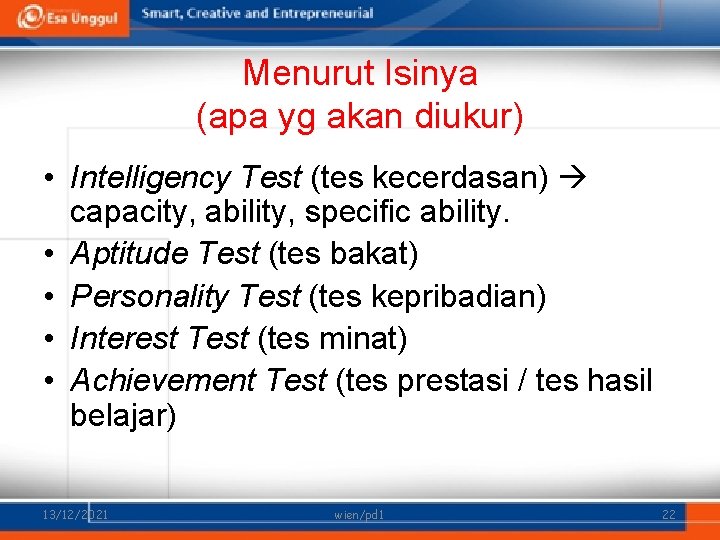 Esa Unggul Smart, Creative and Entrepreneurial

Menurut Isinya
(apa yg akan diukur)

• Intelligency Test (tes kecerdasan) → capacity, ability, specific ability.
• Aptitude Test (tes bakat)
• Personality Test (tes kepribadian)
• Interest Test (tes minat)
• Achievement Test (tes prestasi / tes hasil belajar)

13/12/2021 wien/pd1 22